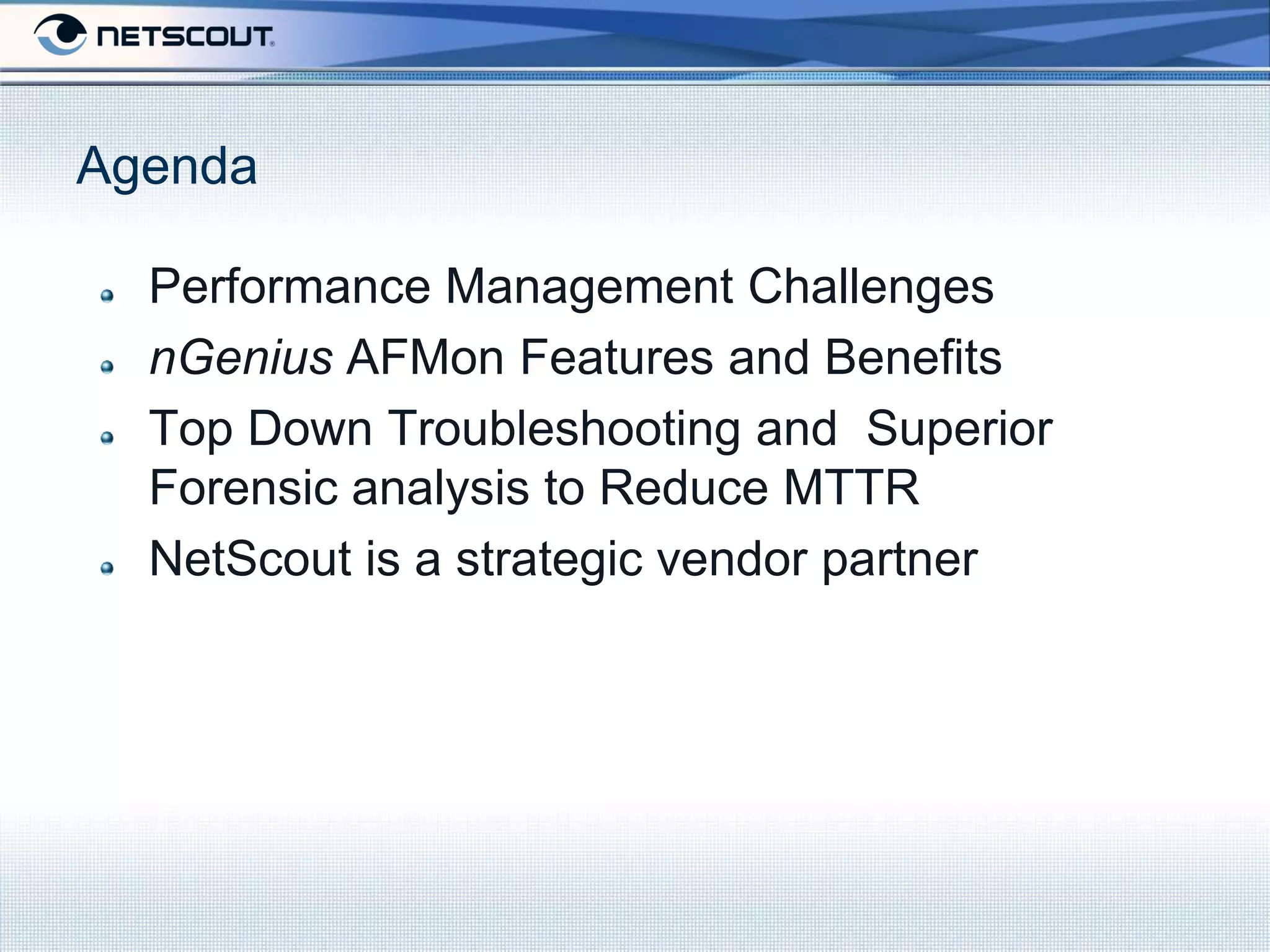 NETSCOUT®

Agenda

- Performance Management Challenges
- nGenius AFMon Features and Benefits
- Top Down Troubleshooting and  Superior Forensic analysis to Reduce MTTR
- NetScout is a strategic vendor partner